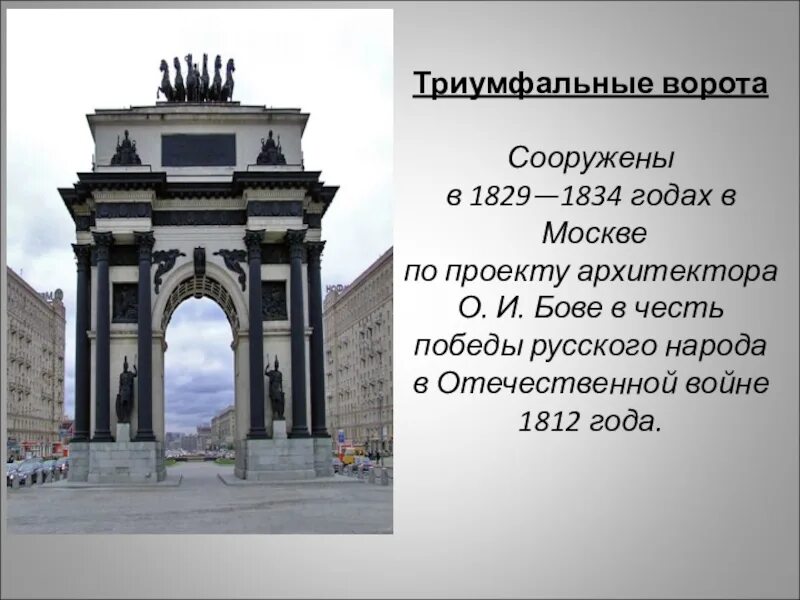 Триумфальные ворота

Сооружены в 1829—1834 годах в Москве по проекту архитектора О. И. Бове в честь победы русского народа в Отечественной войне 1812 года.